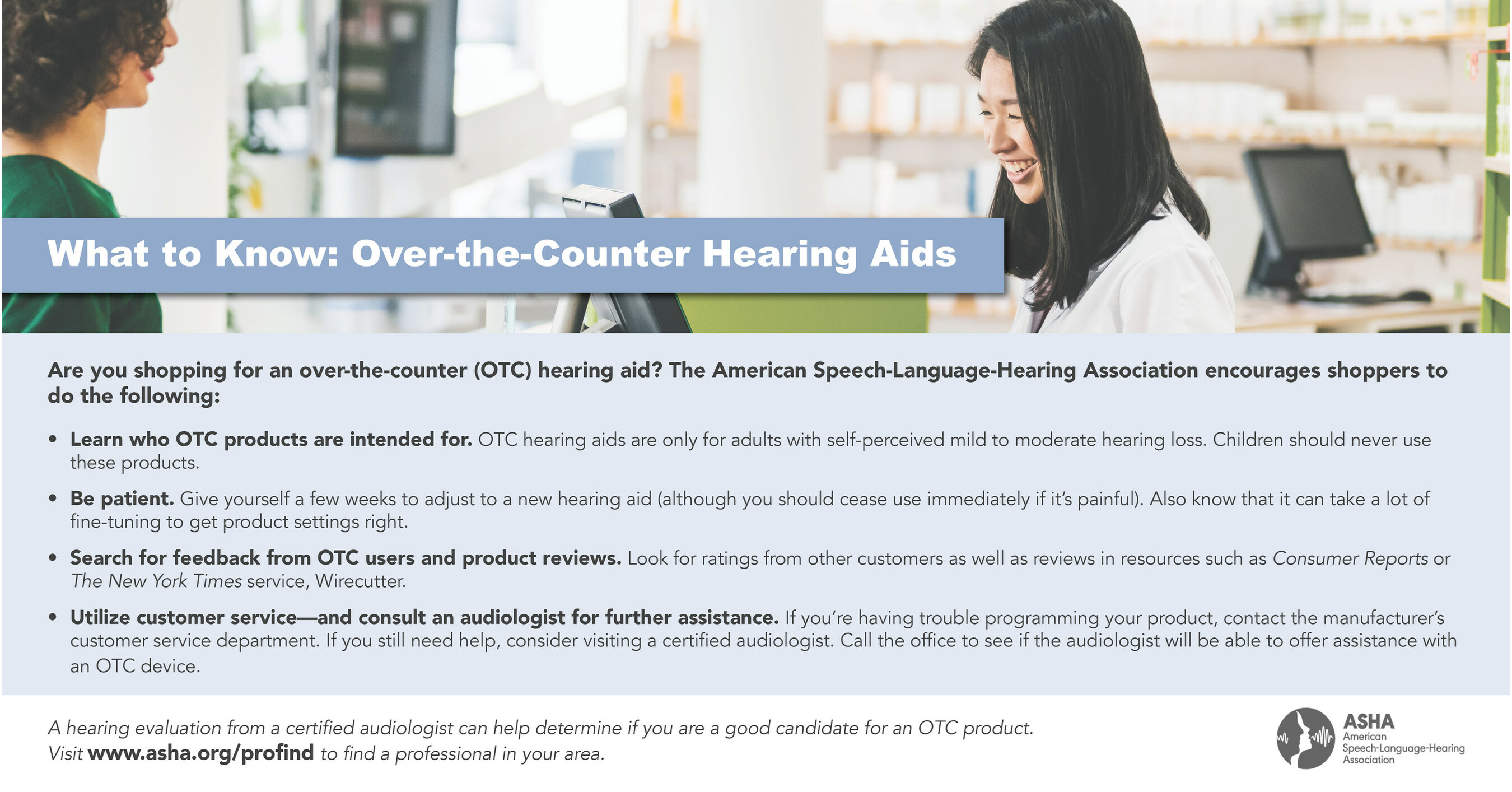 What to Know: Over-the-Counter Hearing Aids

Are you shopping for an over-the-counter (OTC) hearing aid? The American Speech-Language-Hearing Association encourages shoppers to do the following:

• Learn who OTC products are intended for. OTC hearing aids are only for adults with self-perceived mild to moderate hearing loss. Children should never use these products.

• Be patient. Give yourself a few weeks to adjust to a new hearing aid (although you should cease use immediately if it's painful). Also know that it can take a lot of fine-tuning to get product settings right.

• Search for feedback from OTC users and product reviews. Look for ratings from other customers as well as reviews in resources such as Consumer Reports or The New York Times service, Wirecutter.

• Utilize customer service—and consult an audiologist for further assistance. If you're having trouble programming your product, contact the manufacturer's customer service department. If you still need help, consider visiting a certified audiologist. Call the office to see if the audiologist will be able to offer assistance with an OTC device.

A hearing evaluation from a certified audiologist can help determine if you are a good candidate for an OTC product.
Visit www.asha.org/profind to find a professional in your area.

ASHA
American
Speech-Language-Hearing
Association